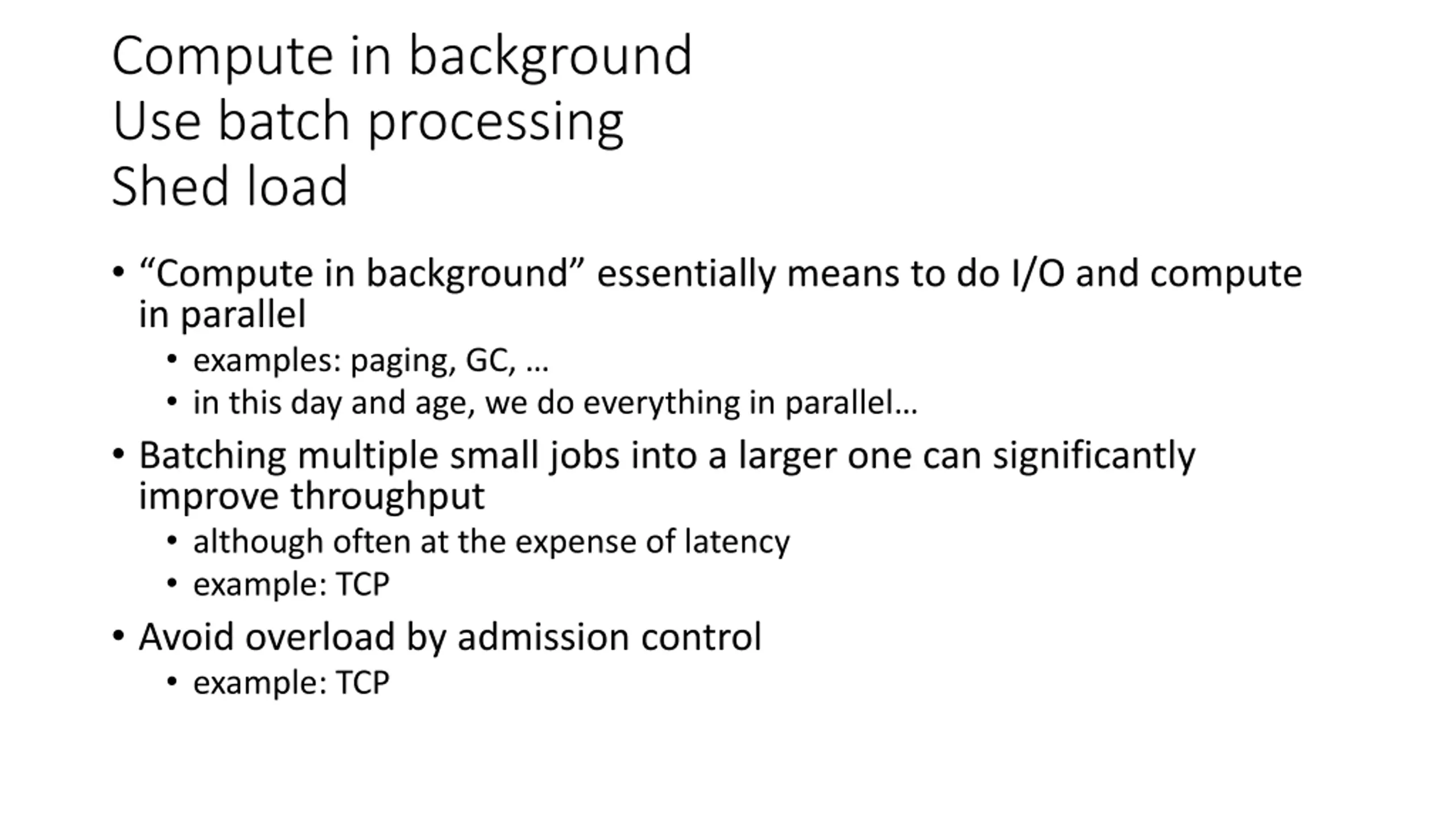 Compute in background
Use batch processing
Shed load

• “Compute in background” essentially means to do I/O and compute in parallel
  • examples: paging, GC, …
  • in this day and age, we do everything in parallel…
• Batching multiple small jobs into a larger one can significantly improve throughput
  • although often at the expense of latency
  • example: TCP
• Avoid overload by admission control
  • example: TCP